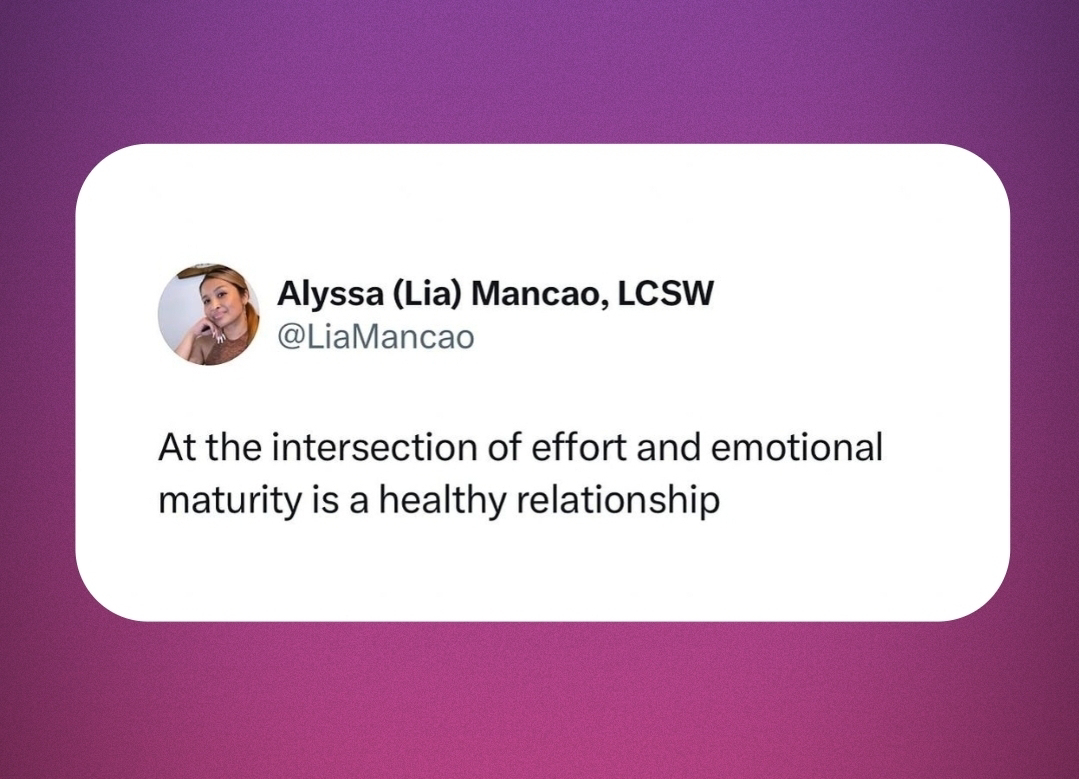 Alyssa (Lia) Mancao, LCSW
@LiaMancao

At the intersection of effort and emotional maturity is a healthy relationship